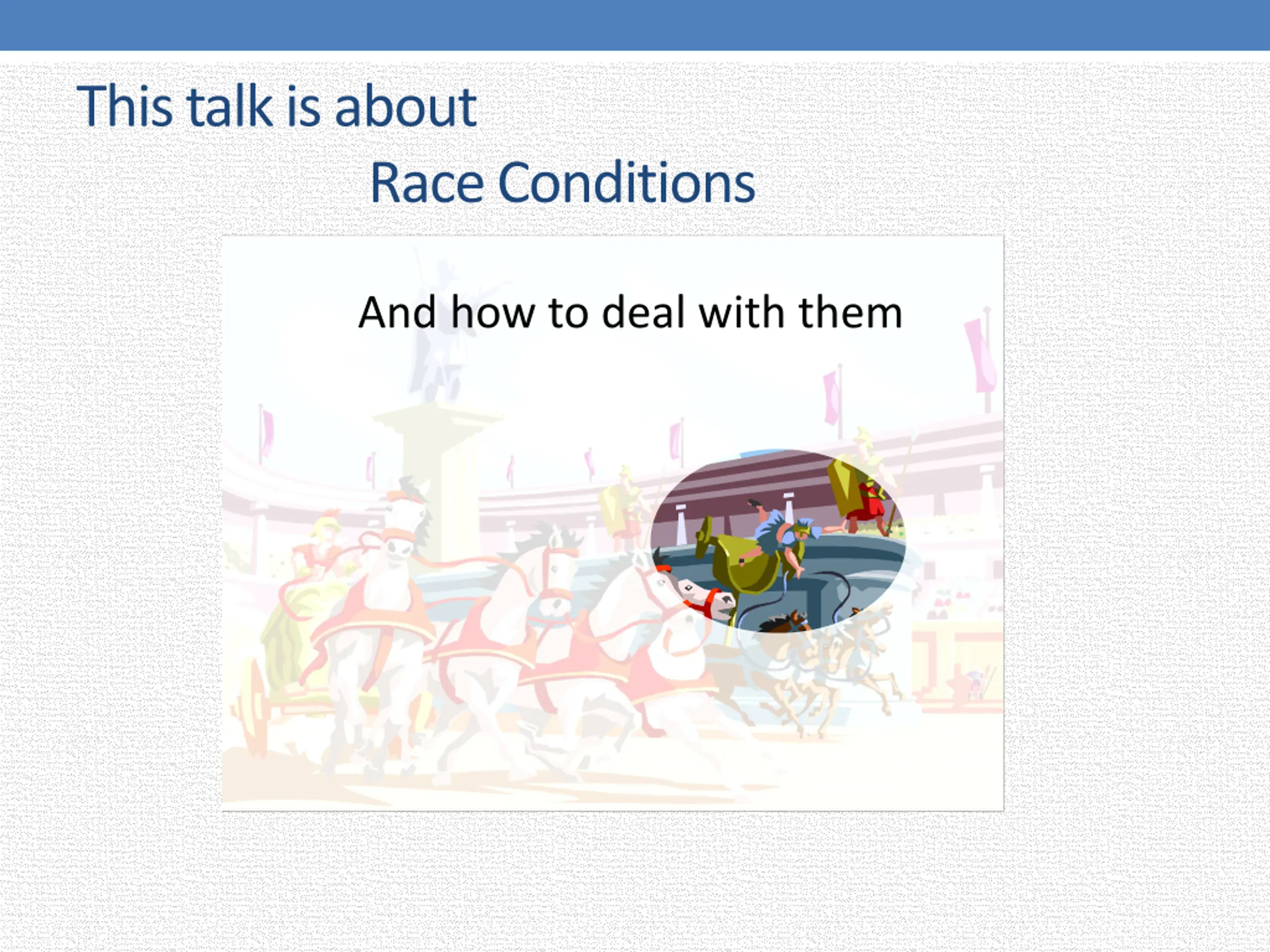 This talk is about

Race Conditions

And how to deal with them